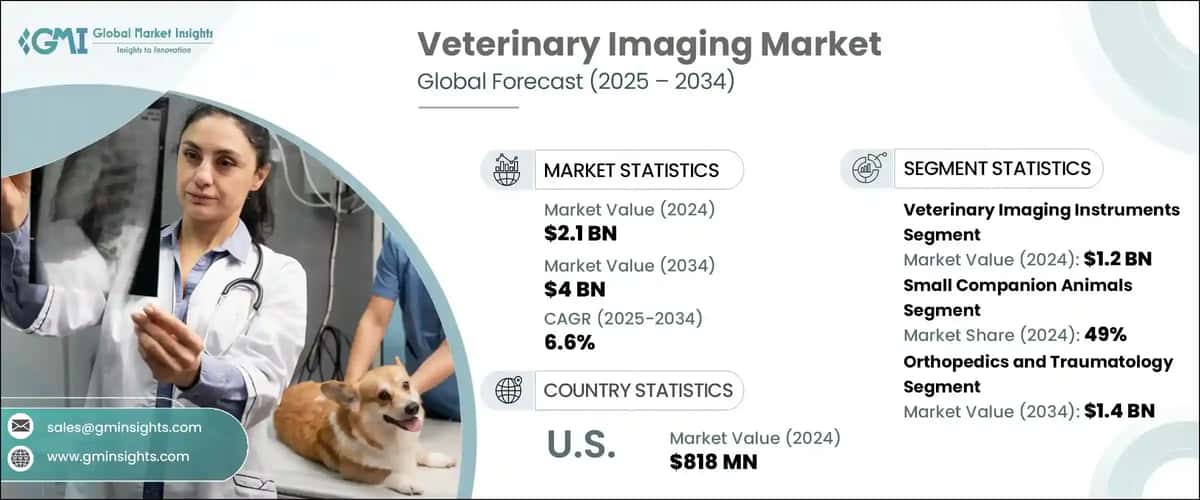 GMI Global Market Insights
Insights to Innovation

Veterinary Imaging Market
Global Forecast (2025 – 2034)

MARKET STATISTICS

Market Value (2024)
$2.1 BN

Market Value (2034)
$4 BN

CAGR (2025-2034)
6.6%

COUNTRY STATISTICS

U.S.

Market Value (2024)
$818 MN

SEGMENT STATISTICS

Veterinary Imaging Instruments Segment
Market Value (2024): $1.2 BN

Small Companion Animals Segment
Market Share (2024): 49%

Orthopedics and Traumatology Segment
Market Value (2034): $1.4 BN

sales@gminsights.com

www.gminsights.com